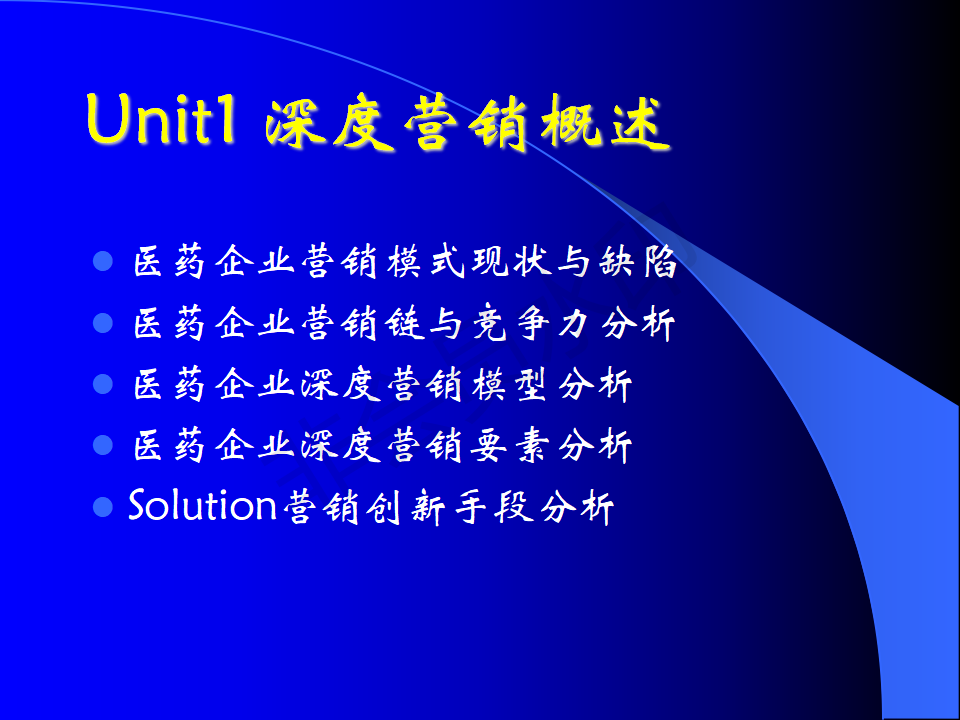 Unit1 深度营销概述

- 医药企业营销模式现状与缺陷
- 医药企业营销链与竞争力分析
- 医药企业深度营销模型分析
- 医药企业深度营销要素分析
- Solution营销创新手段分析